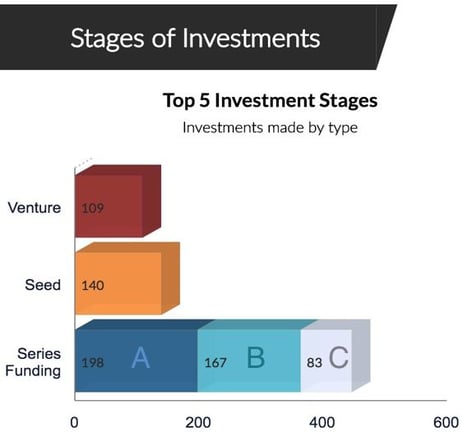 Stages of Investments

Top 5 Investment Stages

Investments made by type

Venture
109

Seed
140

Series Funding
198 A
167 B
83 C

0
200
400
600